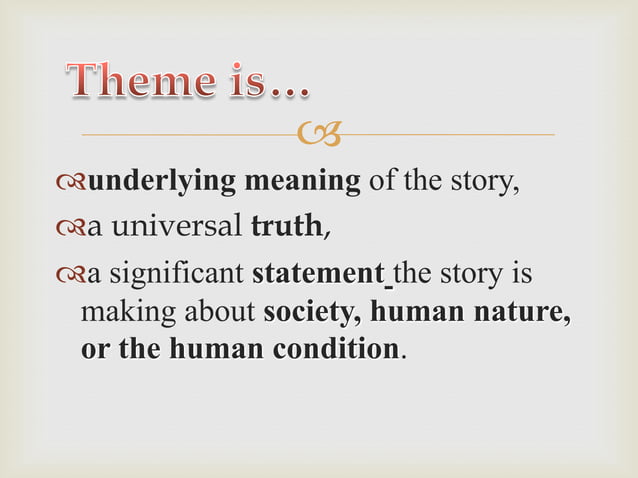 Theme is…

underlying meaning of the story,

a universal truth,

a significant statement the story is making about society, human nature, or the human condition.